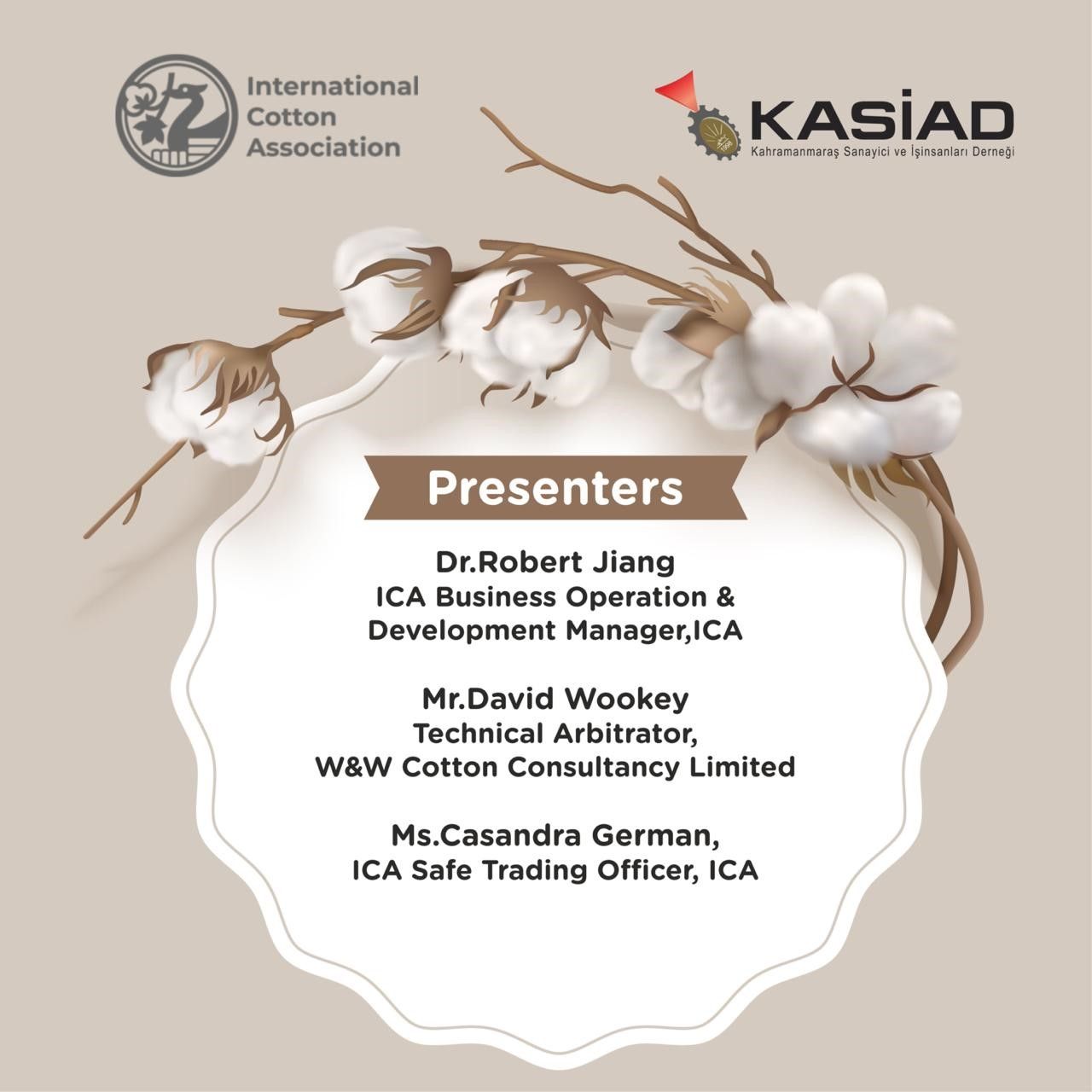 International Cotton Association

KASİAD
Kahramanmaraş Sanayici ve İşinsanları Derneği

Presenters

Dr.Robert Jiang
ICA Business Operation & Development Manager,ICA

Mr.David Wookey
Technical Arbitrator,
W&W Cotton Consultancy Limited

Ms.Casandra German,
ICA Safe Trading Officer, ICA